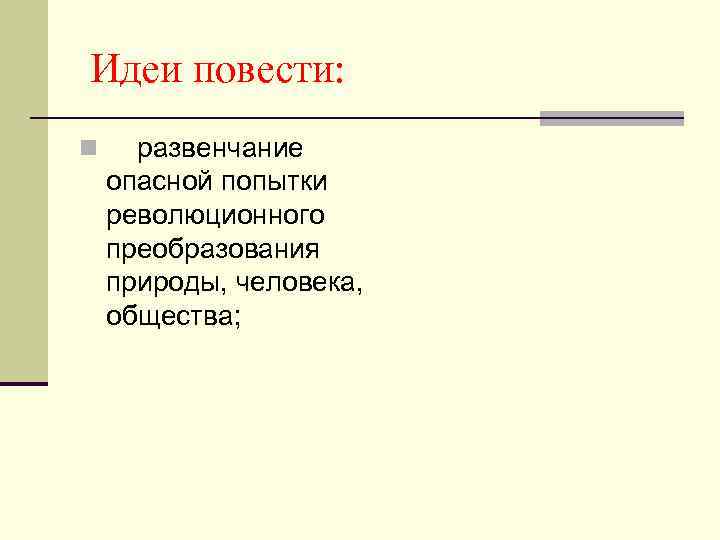 Идеи повести:

развенчание опасной попытки революционного преобразования природы, человека, общества;